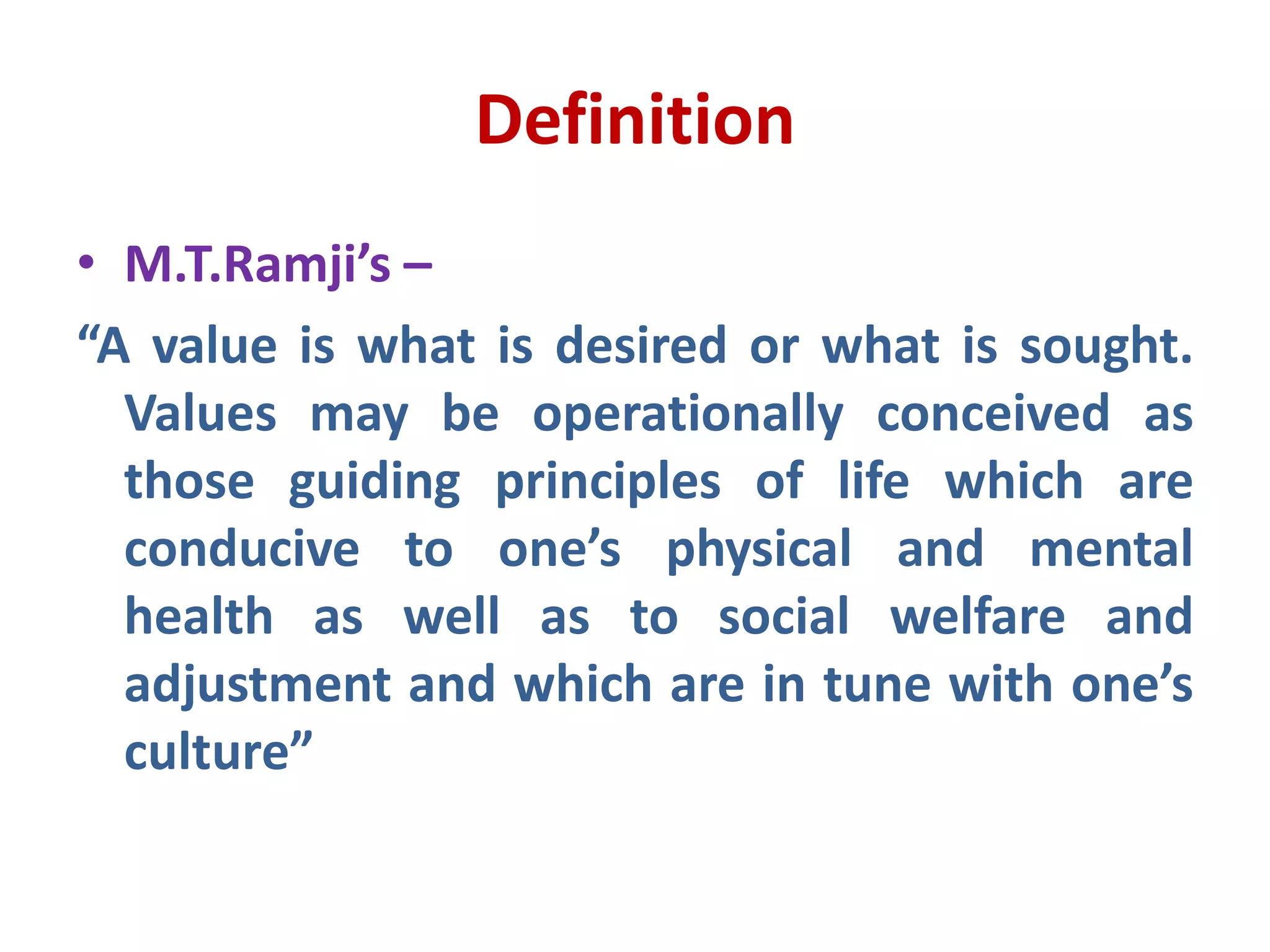 Definition

• M.T.Ramji’s –

“A value is what is desired or what is sought. Values may be operationally conceived as those guiding principles of life which are conducive to one’s physical and mental health as well as to social welfare and adjustment and which are in tune with one’s culture”